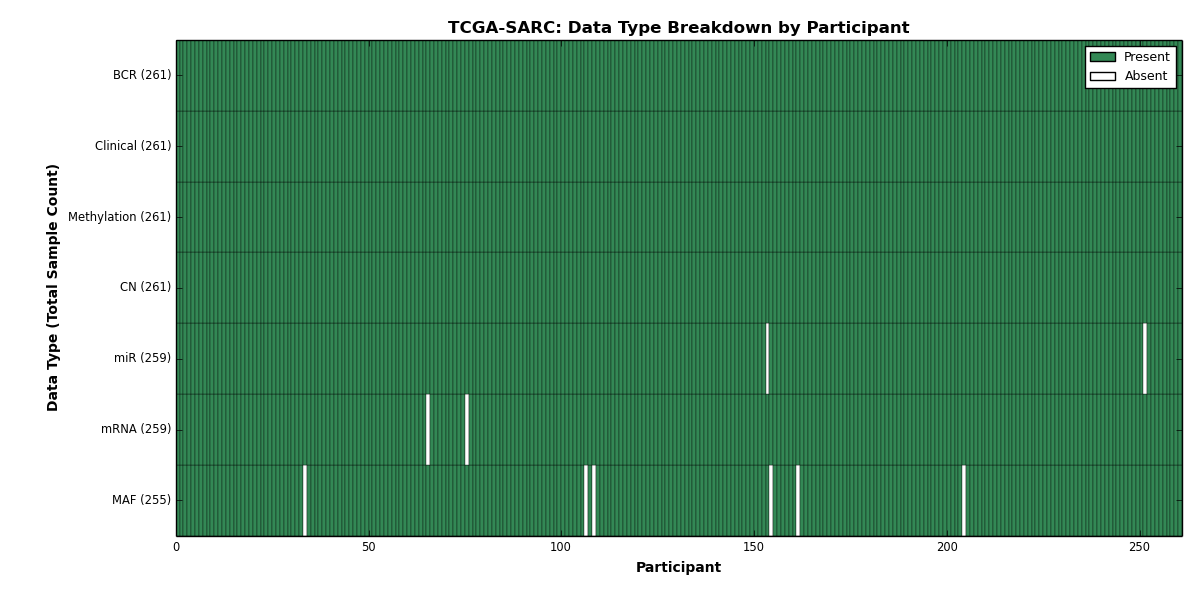 TCGA-SARC: Data Type Breakdown by Participant

Present
Absent

Data Type (Total Sample Count)

BCR (261)
Clinical (261)
Methylation (261)
CN (261)
miR (259)
mRNA (259)
MAF (255)

0
50
100
150
200
250

Participant